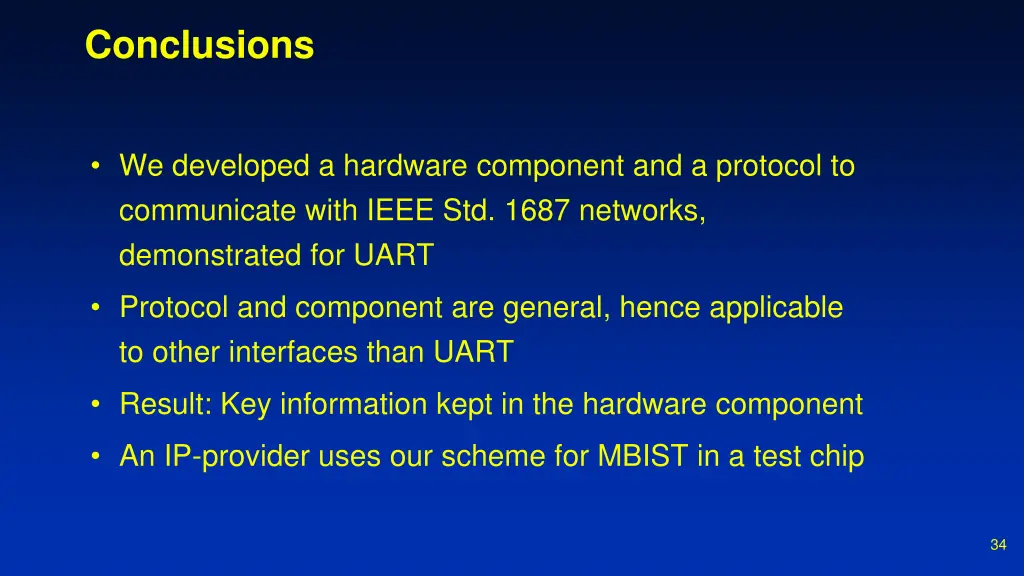 Conclusions

• We developed a hardware component and a protocol to communicate with IEEE Std. 1687 networks, demonstrated for UART
• Protocol and component are general, hence applicable to other interfaces than UART
• Result: Key information kept in the hardware component
• An IP-provider uses our scheme for MBIST in a test chip

34